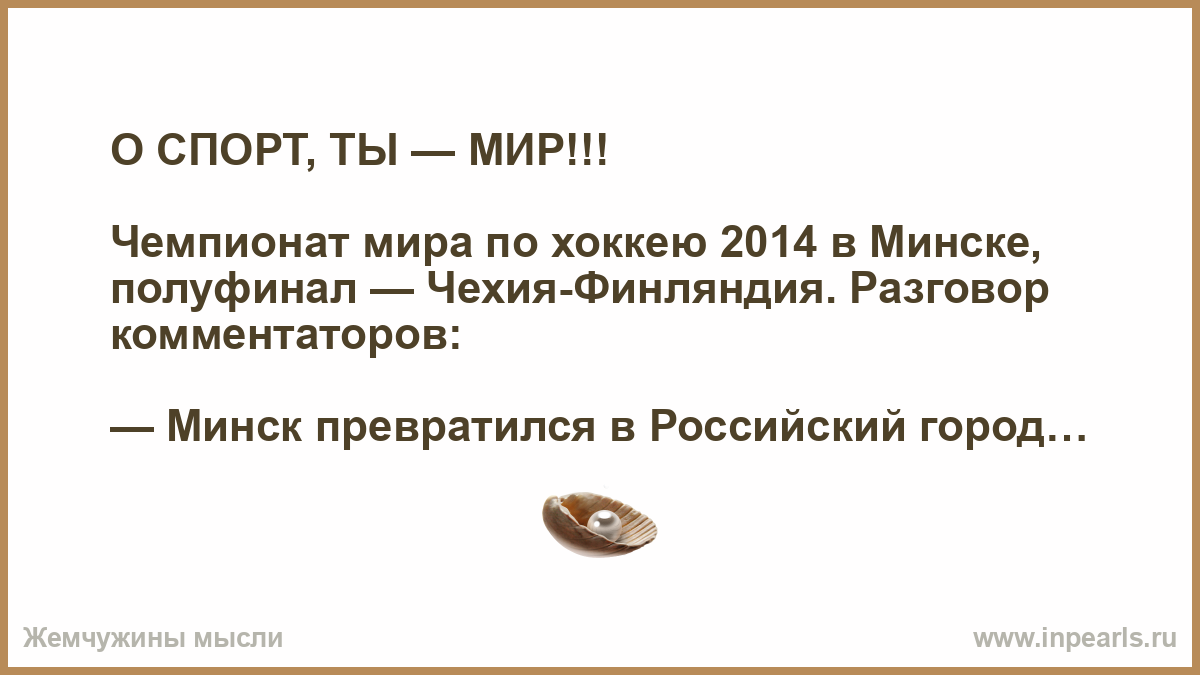 О СПОРТ, ТЫ — МИР!!!

Чемпионат мира по хоккею 2014 в Минске, полуфинал — Чехия-Финляндия. Разговор комментаторов:

— Минск превратился в Российский город…

Жемчужины мысли

www.inpearls.ru